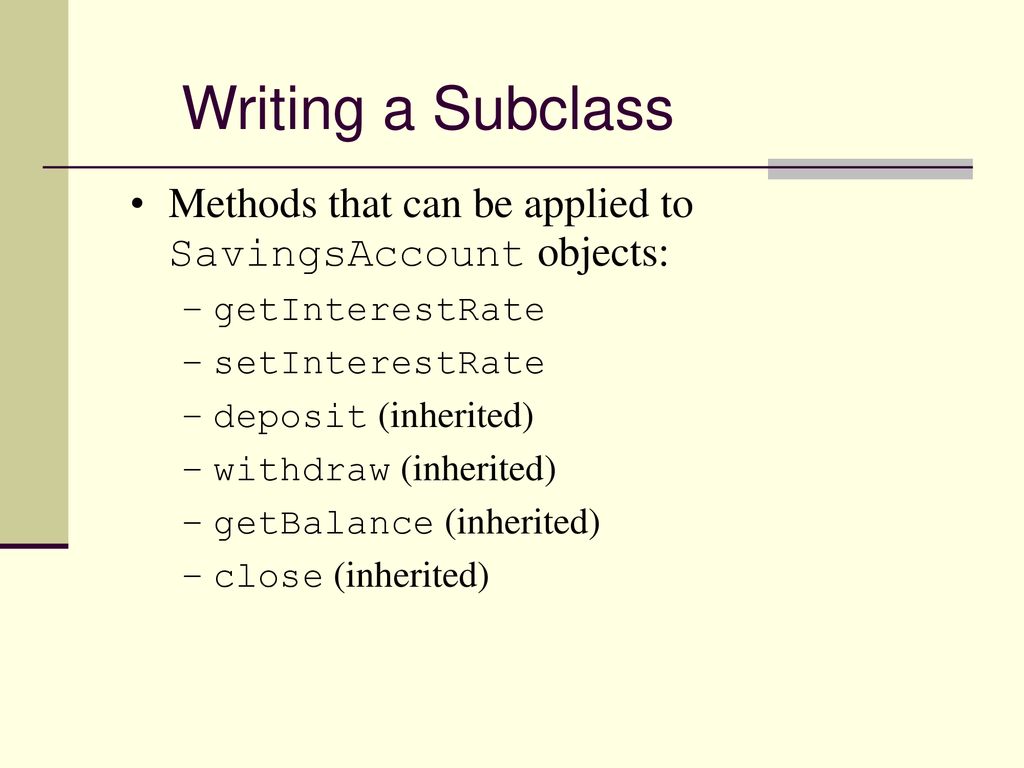 Writing a Subclass

• Methods that can be applied to SavingsAccount objects:
– getInterestRate
– setInterestRate
– deposit (inherited)
– withdraw (inherited)
– getBalance (inherited)
– close (inherited)